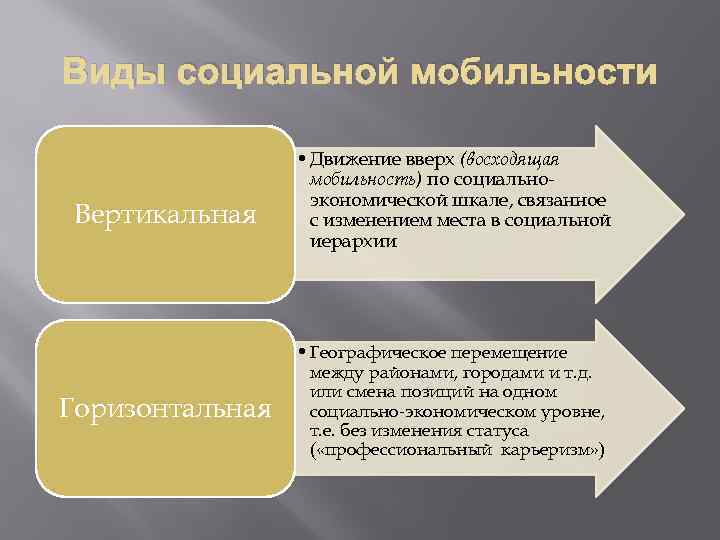 Виды социальной мобильности

Вертикальная

• Движение вверх (восходящая мобильность) по социально-экономической шкале, связанное с изменением места в социальной иерархии

Горизонтальная

• Географическое перемещение между районами, городами и т.д. или смена позиций на одном социально-экономическом уровне, т.е. без изменения статуса («профессиональный карьеризм»)